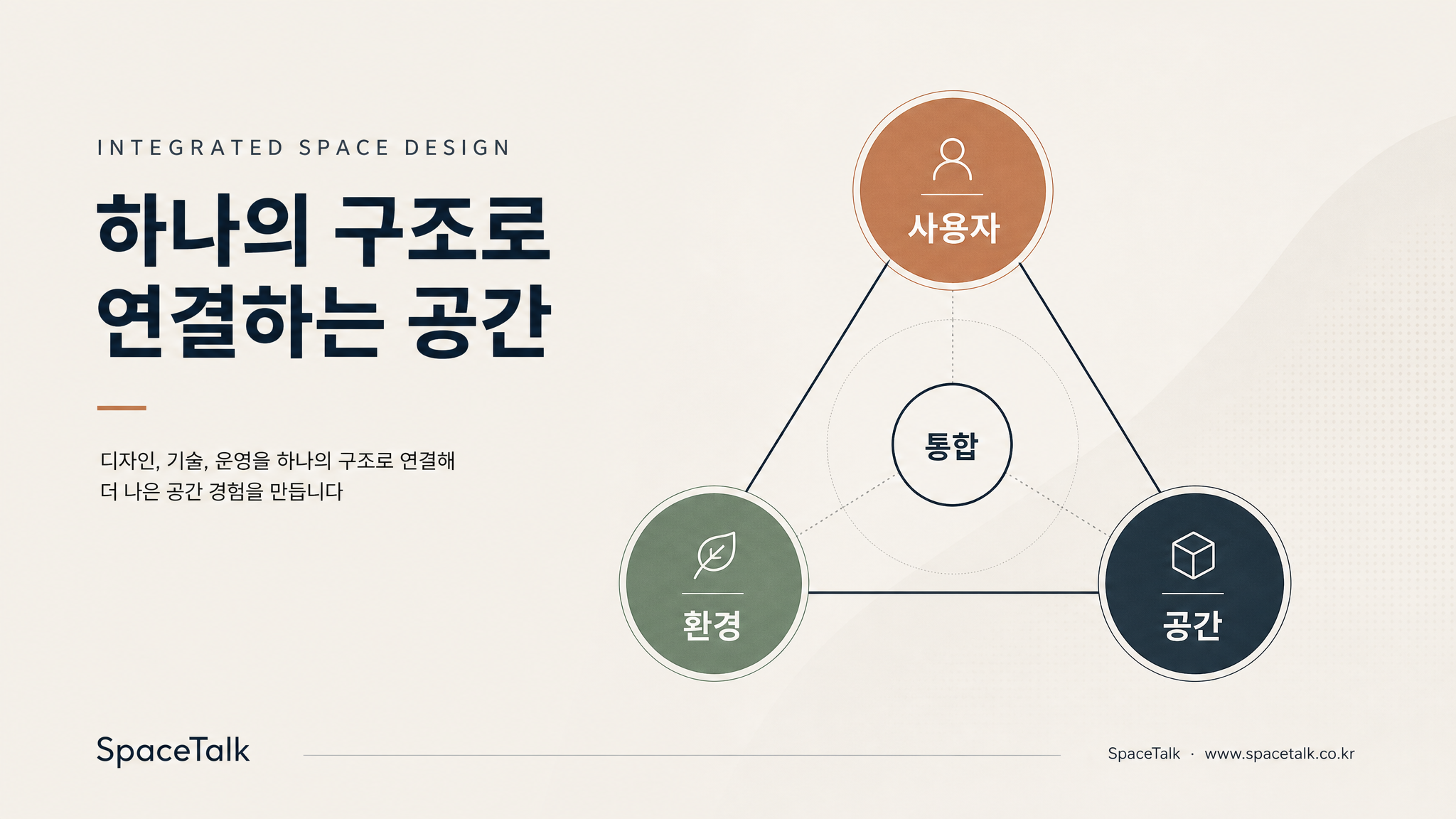 INTEGRATED SPACE DESIGN

하나의 구조로
연결하는 공간

디자인, 기술, 운영을 하나의 구조로 연결해
더 나은 공간 경험을 만듭니다

사용자

통합

환경

공간

SpaceTalk

SpaceTalk · www.spacetalk.co.kr